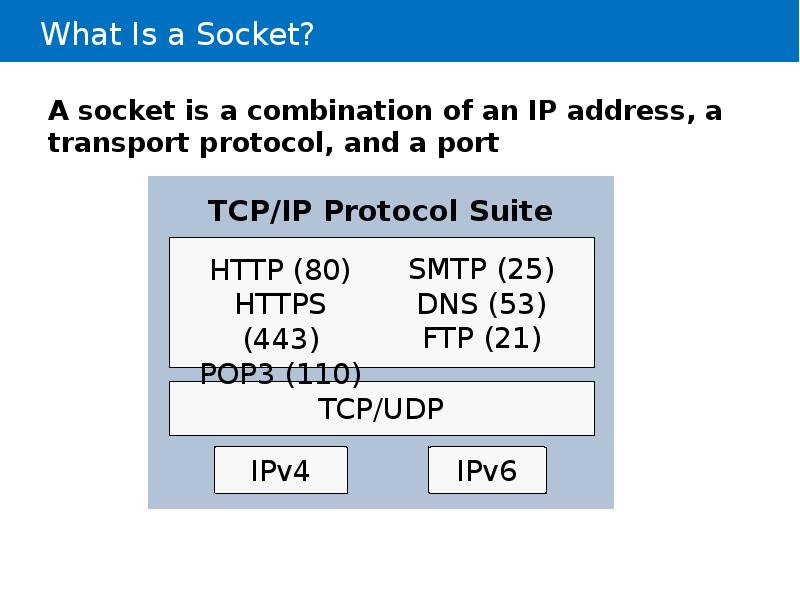 What Is a Socket?

A socket is a combination of an IP address, a transport protocol, and a port

TCP/IP Protocol Suite

HTTP (80)
HTTPS (443)
POP3 (110)

SMTP (25)
DNS (53)
FTP (21)

TCP/UDP

IPv4

IPv6